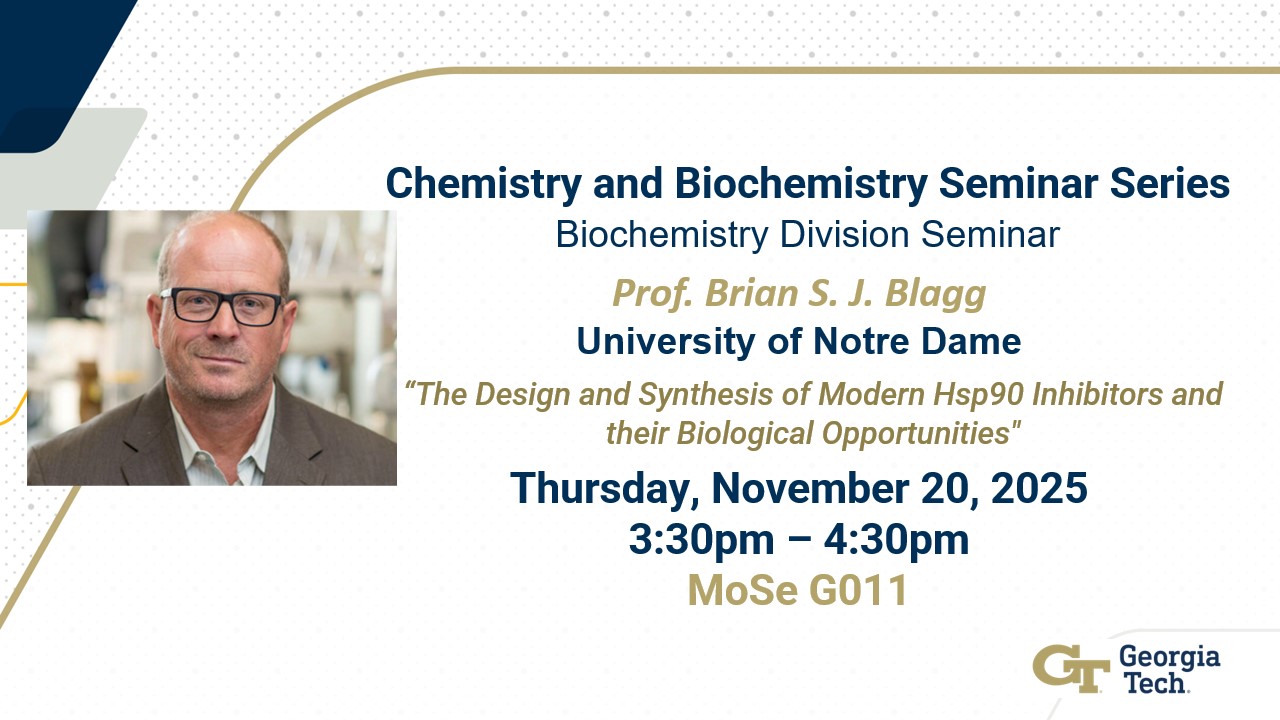 Chemistry and Biochemistry Seminar Series
Biochemistry Division Seminar

Prof. Brian S. J. Blagg
University of Notre Dame

“The Design and Synthesis of Modern Hsp90 Inhibitors and their Biological Opportunities"

Thursday, November 20, 2025
3:30pm – 4:30pm
MoSe G011

GT Georgia Tech.